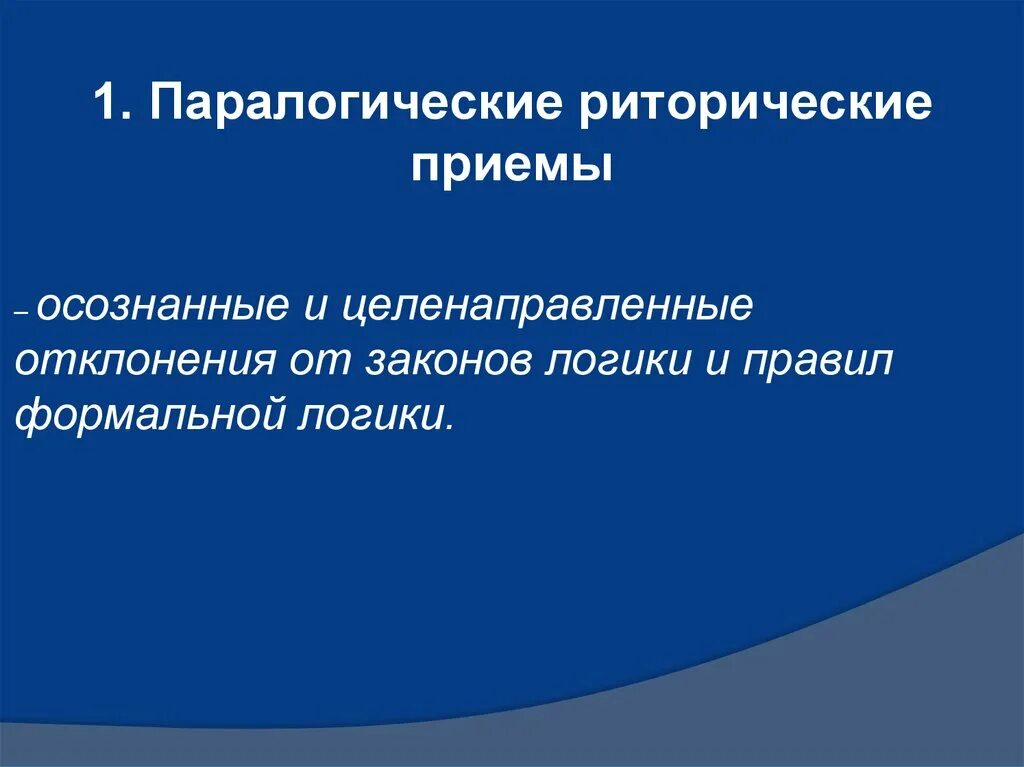 1. Паралогические риторические приемы

– осознанные и целенаправленные отклонения от законов логики и правил формальной логики.